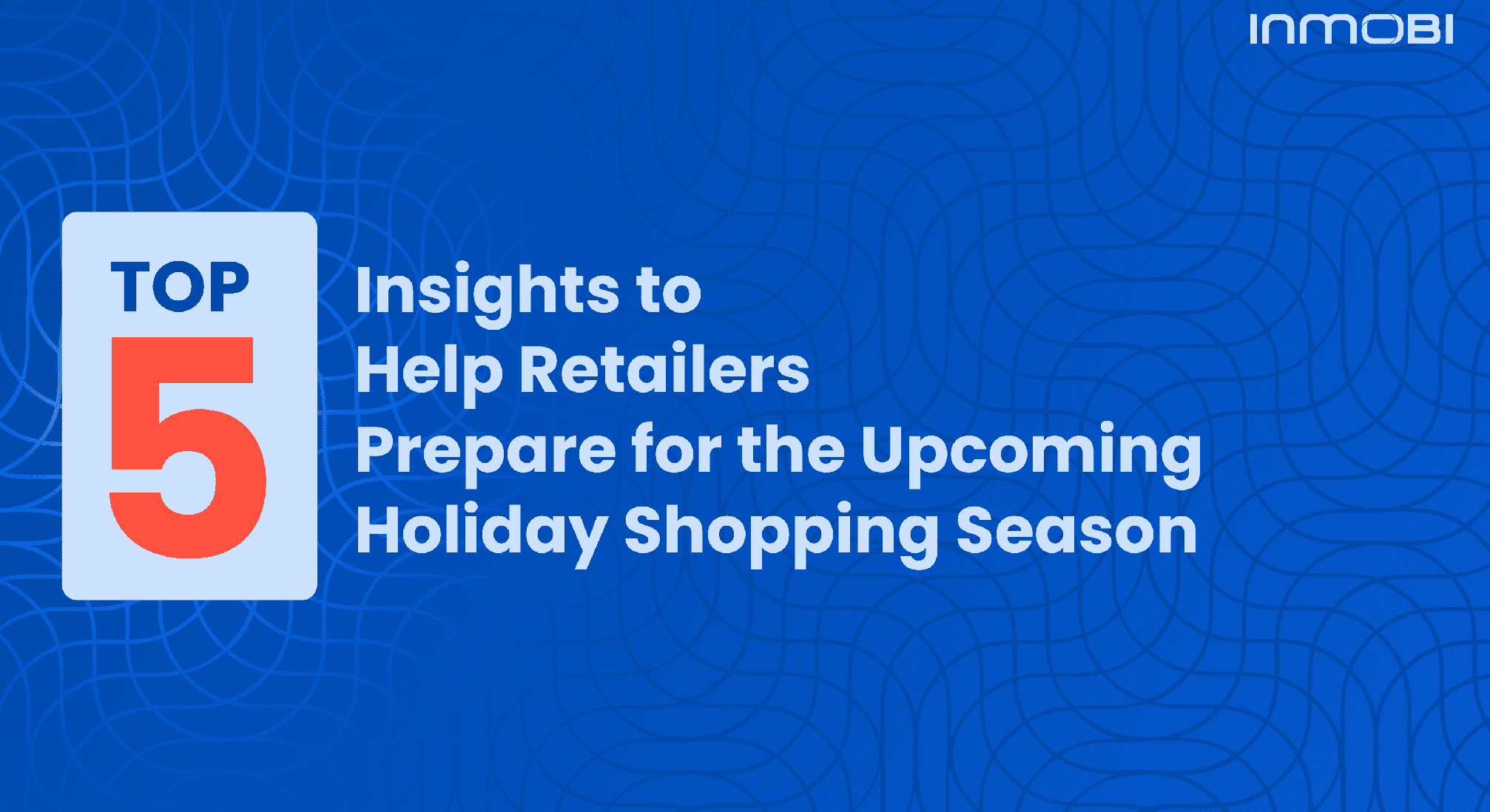 INMOBI

TOP
5

Insights to Help Retailers Prepare for the Upcoming Holiday Shopping Season